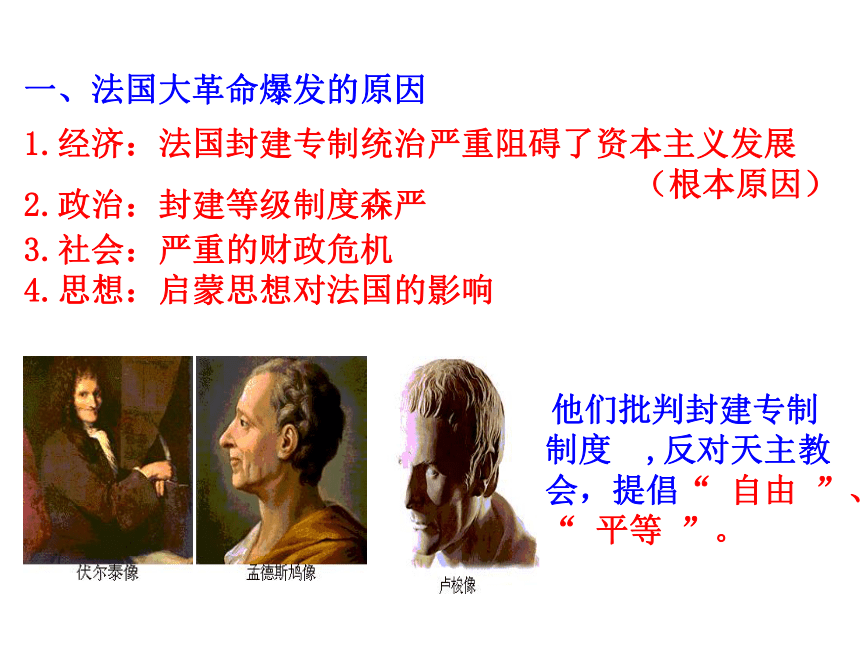 一、法国大革命爆发的原因

1.经济：法国封建专制统治严重阻碍了资本主义发展（根本原因）

2.政治：封建等级制度森严

3.社会：严重的财政危机

4.思想：启蒙思想对法国的影响

伏尔泰像

孟德斯鸠像

卢梭像

他们批判封建专制制度 ，反对天主教会，提倡“ 自由 ”、“ 平等 ”。